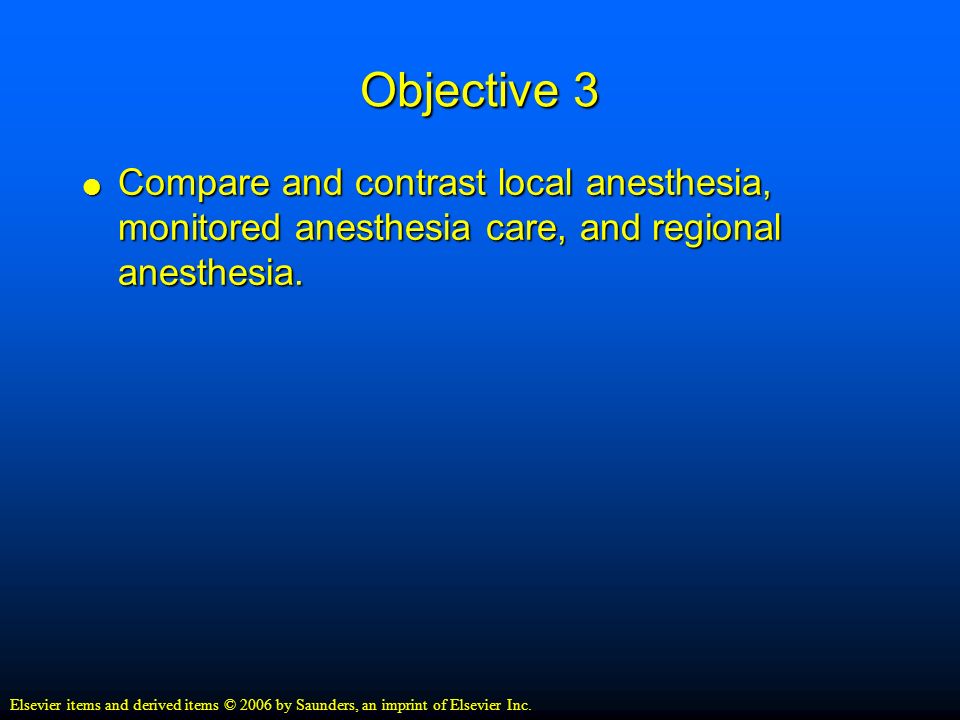 Objective 3

● Compare and contrast local anesthesia, monitored anesthesia care, and regional anesthesia.

Elsevier items and derived items © 2006 by Saunders, an imprint of Elsevier Inc.